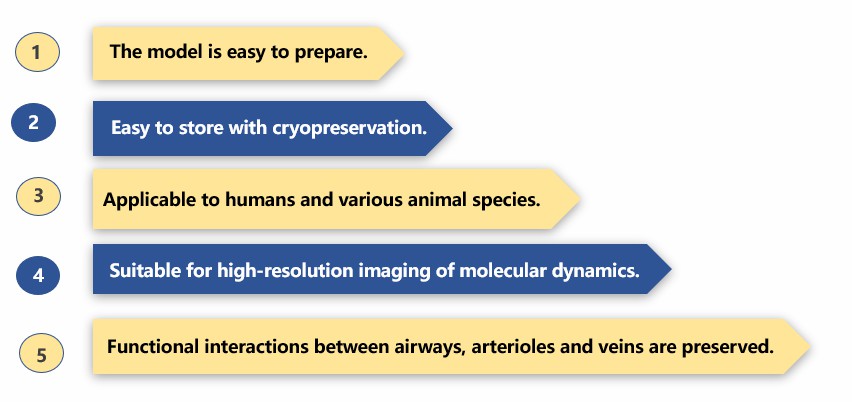 1
The model is easy to prepare.

2
Easy to store with cryopreservation.

3
Applicable to humans and various animal species.

4
Suitable for high-resolution imaging of molecular dynamics.

5
Functional interactions between airways, arterioles and veins are preserved.